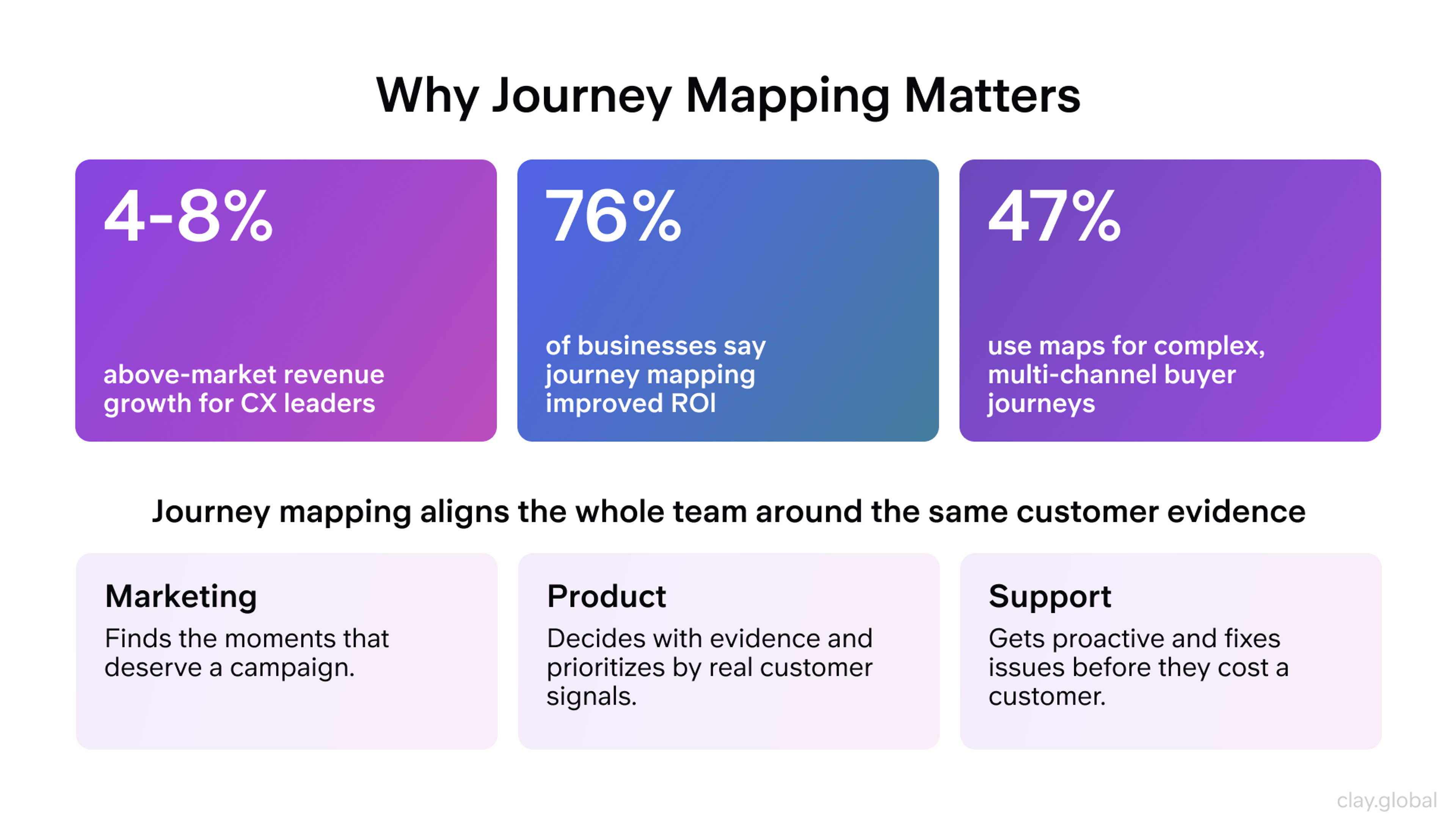 Why Journey Mapping Matters

4-8%

above-market revenue growth for CX leaders

76%

of businesses say journey mapping improved ROI

47%

use maps for complex, multi-channel buyer journeys

Journey mapping aligns the whole team around the same customer evidence

Marketing

Finds the moments that deserve a campaign.

Product

Decides with evidence and prioritizes by real customer signals.

Support

Gets proactive and fixes issues before they cost a customer.

clay.global